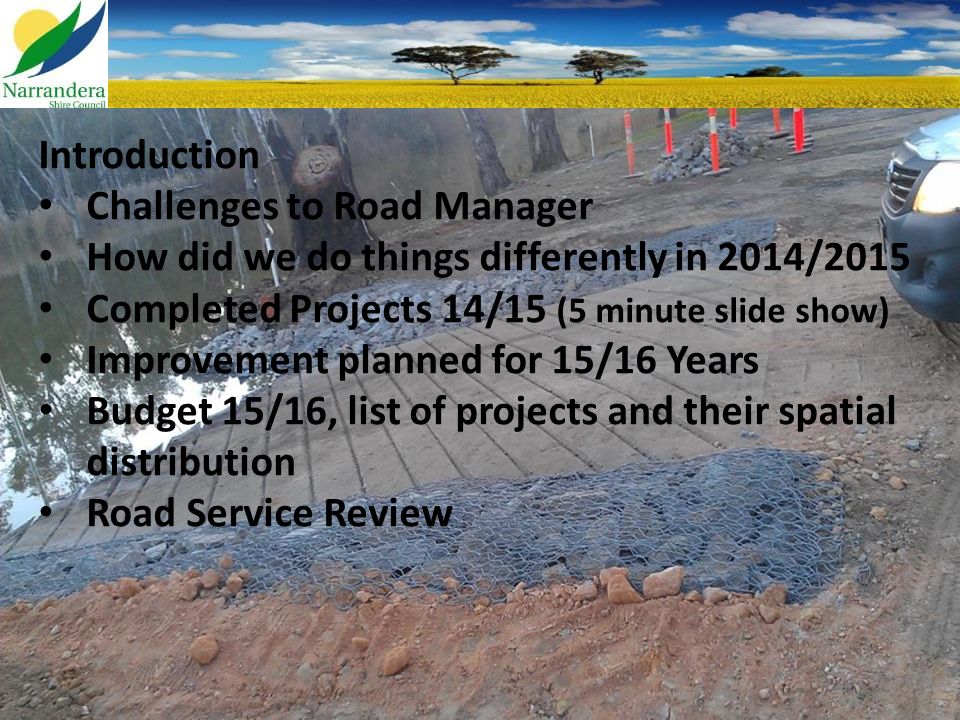 Narrandera Shire Council

Introduction
• Challenges to Road Manager
• How did we do things differently in 2014/2015
• Completed Projects 14/15 (5 minute slide show)
• Improvement planned for 15/16 Years
• Budget 15/16, list of projects and their spatial distribution
• Road Service Review